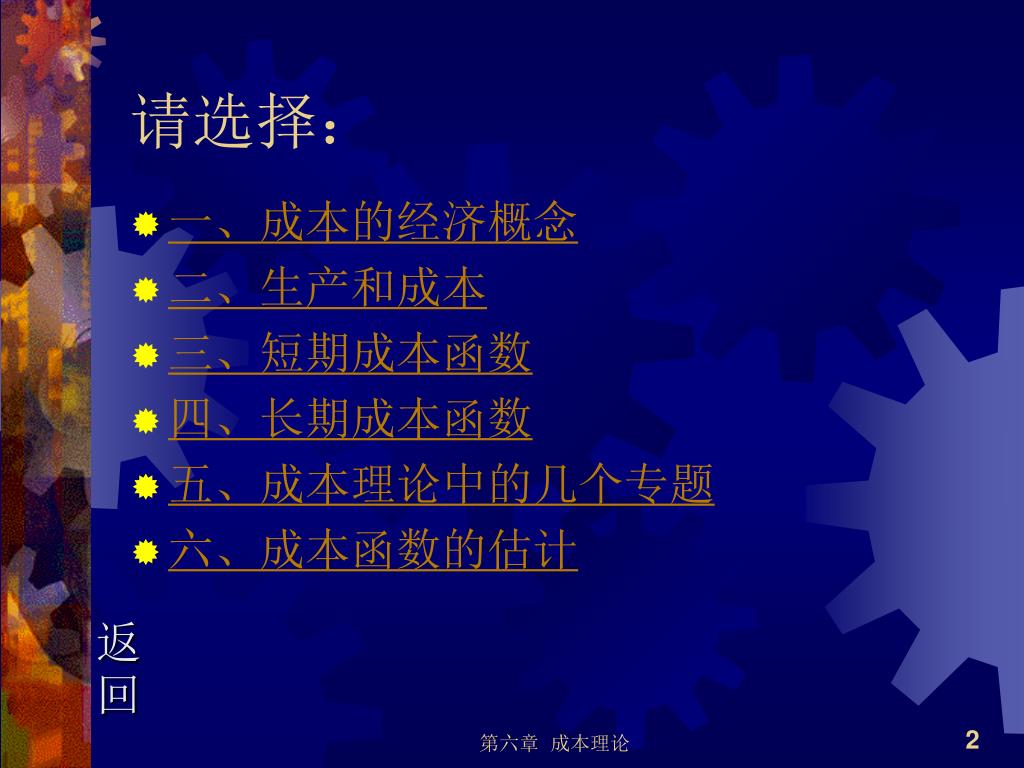 请选择：

一、成本的经济概念
二、生产和成本
三、短期成本函数
四、长期成本函数
五、成本理论中的几个专题
六、成本函数的估计

返回

第六章 成本理论

2